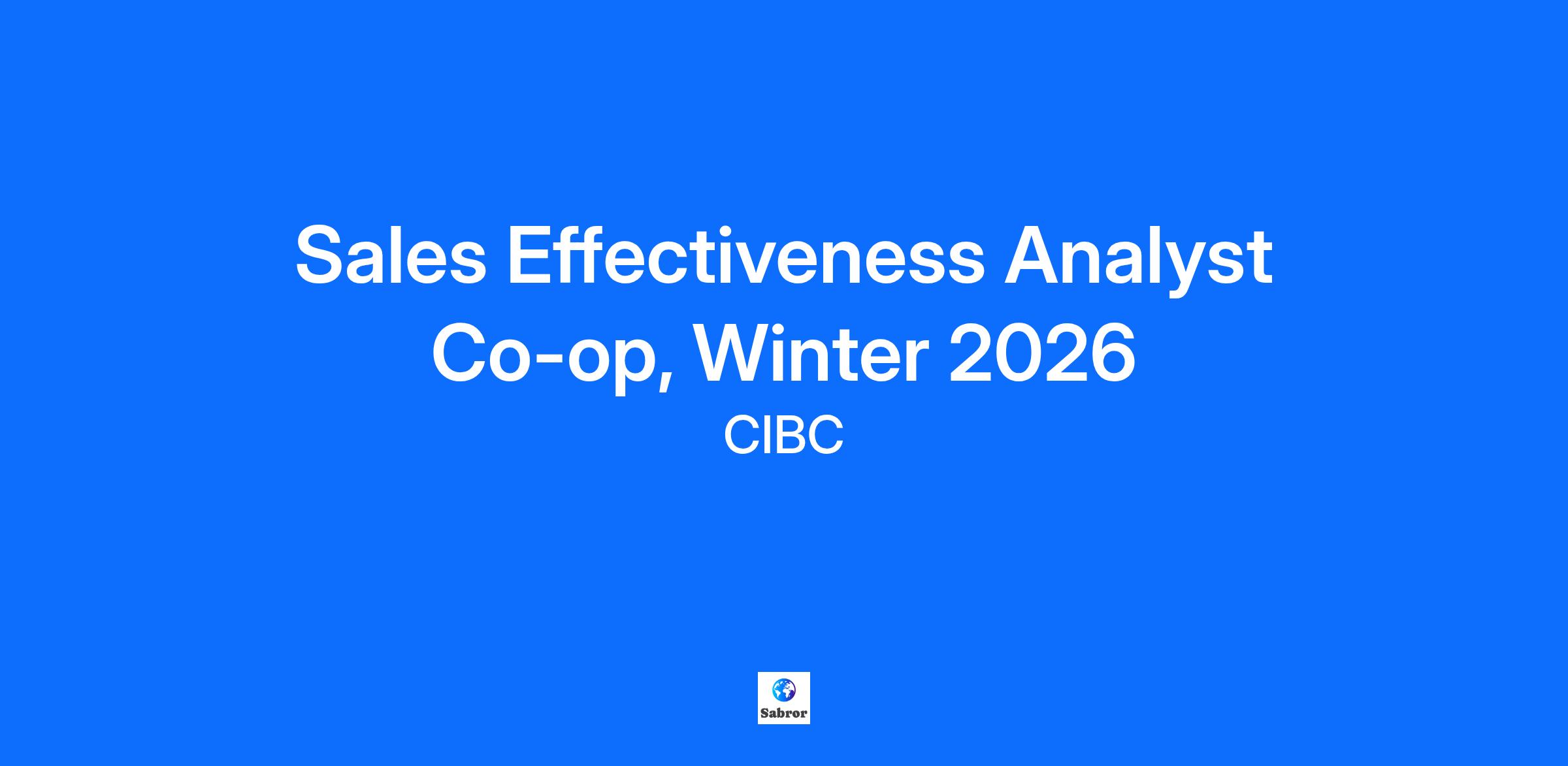 Sales Effectiveness Analyst Co-op, Winter 2026

CIBC

Sabror